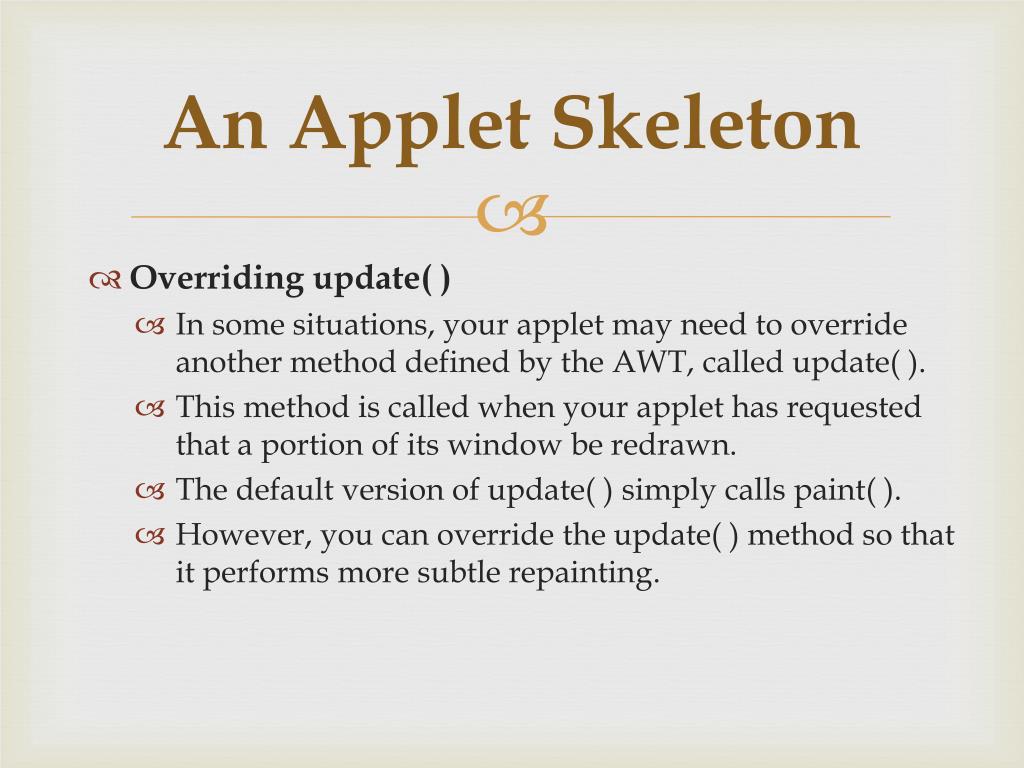 An Applet Skeleton

Overriding update( )

In some situations, your applet may need to override another method defined by the AWT, called update( ).

This method is called when your applet has requested that a portion of its window be redrawn.

The default version of update( ) simply calls paint( ).

However, you can override the update( ) method so that it performs more subtle repainting.